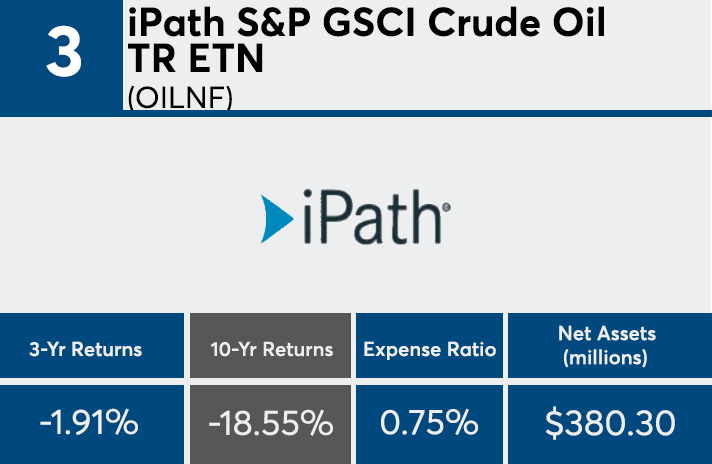 3

iPath S&P GSCI Crude Oil TR ETN
(OILNF)

iPath®

| 3-Yr Returns | 10-Yr Returns | Expense Ratio | Net Assets (millions) |
|---|---|---|---|
| -1.91% | -18.55% | 0.75% | $380.30 |